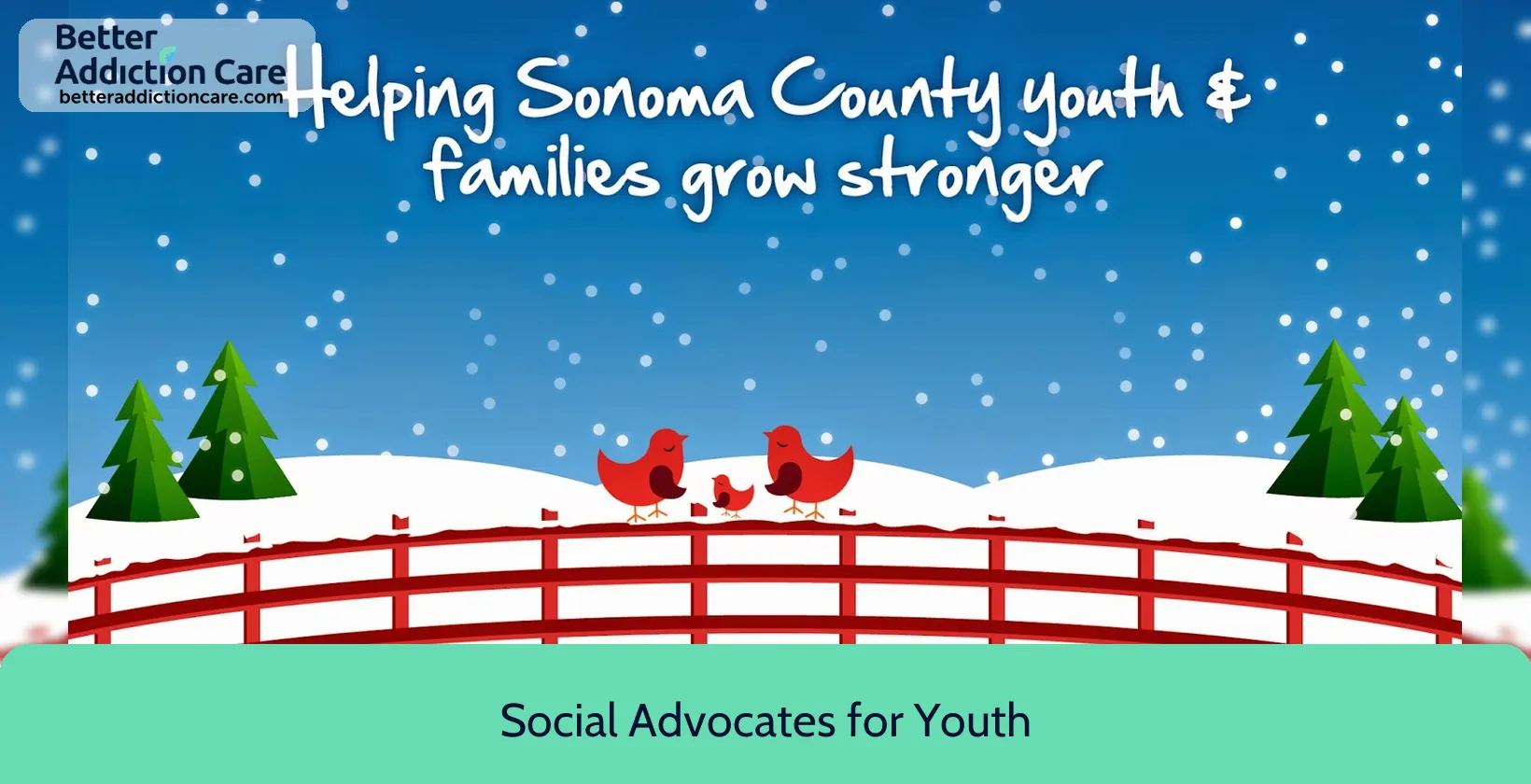 Better Addiction Care
betteraddictioncare.com

Helping Sonoma County youth & families grow stronger

Social Advocates for Youth